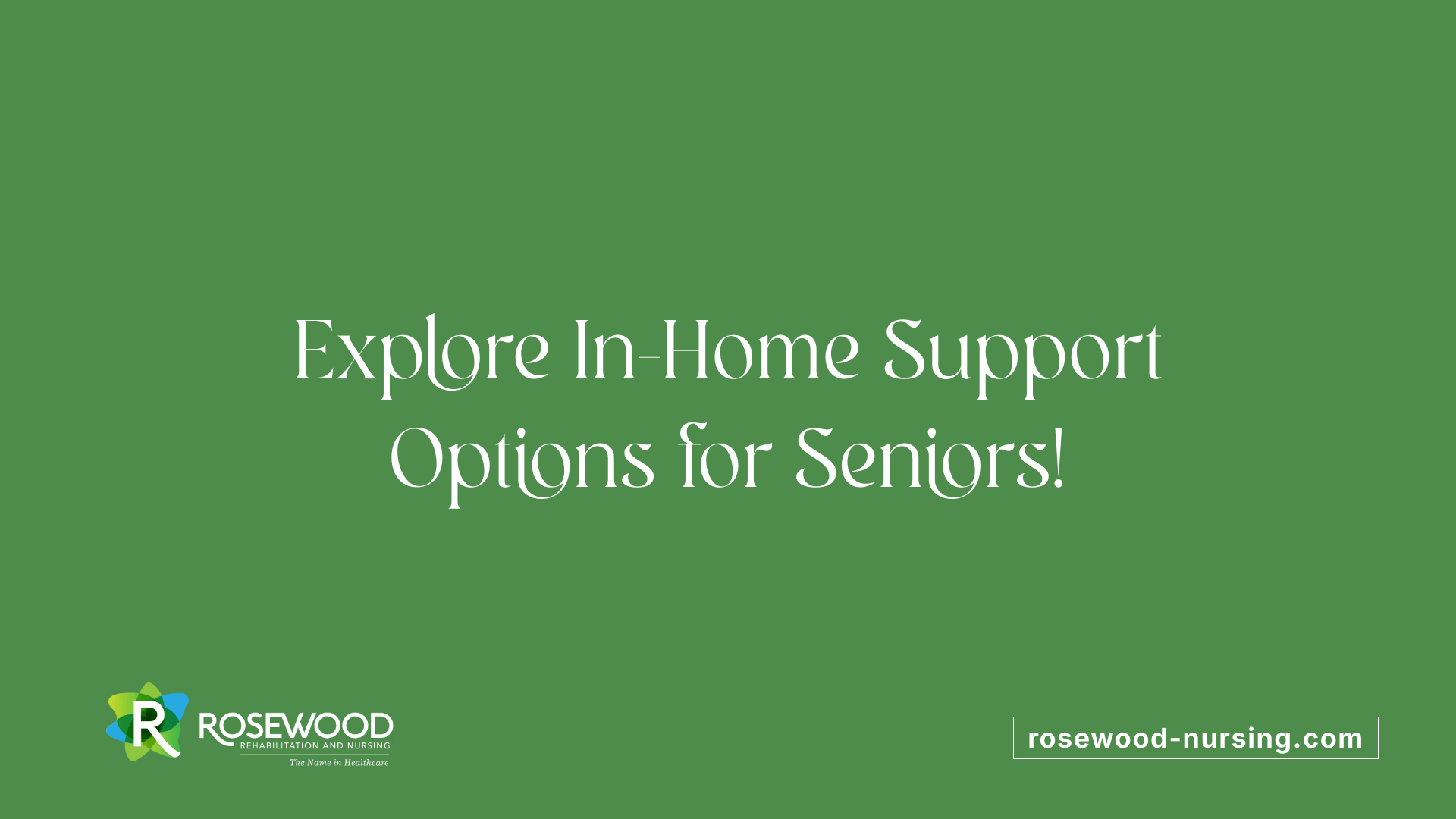 Explore In-Home Support Options for Seniors!

R ROSEWOOD
REHABILITATION AND NURSING
The Name in Healthcare

rosewood-nursing.com